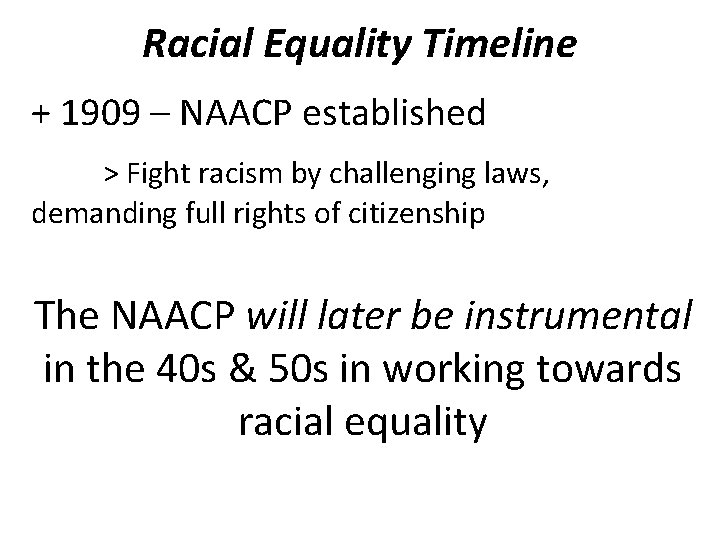 Racial Equality Timeline

+ 1909 – NAACP established

> Fight racism by challenging laws, demanding full rights of citizenship

The NAACP will later be instrumental in the 40s & 50s in working towards racial equality